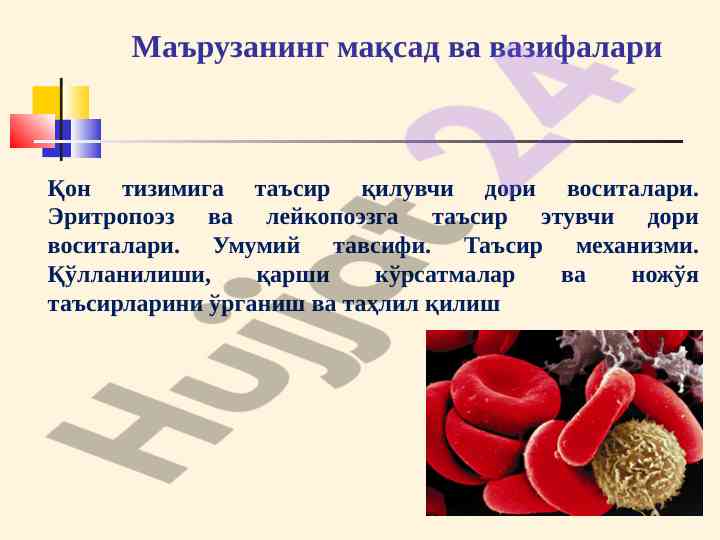 Маърузанинг мақсад ва вазифалари

Қон тизимига таъсир қилувчи дори воситалари. Эритропоэз ва лейкопоэзга таъсир этувчи дори воситалари. Умумий тавсифи. Таъсир механизми. Қўлланилиши, қарши кўрсатмалар ва ножўя таъсирларини ўрганиш ва таҳлил қилиш

Hujjat 24